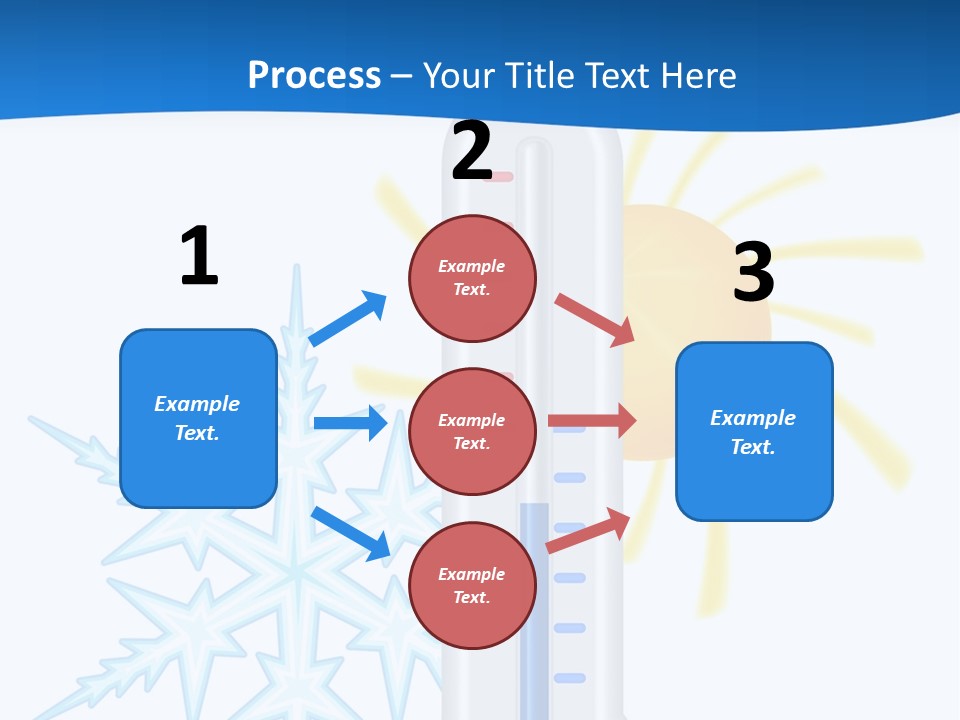 Process – Your Title Text Here

1

Example Text.

2

Example Text.

Example Text.

Example Text.

3

Example Text.